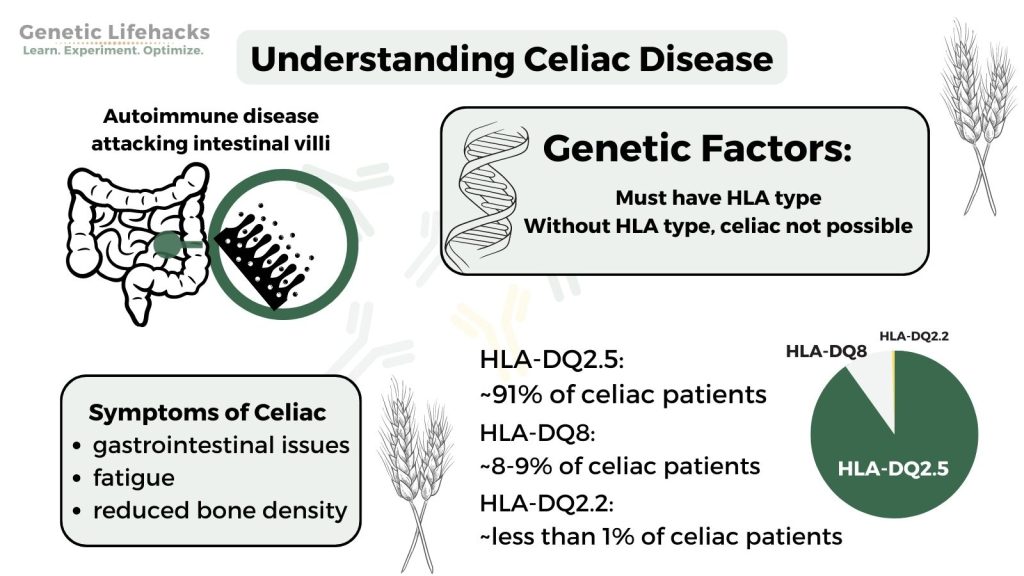 Genetic Lifehacks
Learn. Experiment. Optimize.

Understanding Celiac Disease

Autoimmune disease attacking intestinal villi

Genetic Factors:
Must have HLA type
Without HLA type, celiac not possible

Symptoms of Celiac
• gastrointestinal issues
• fatigue
• reduced bone density

HLA-DQ2.5:
~91% of celiac patients
HLA-DQ8:
~8-9% of celiac patients
HLA-DQ2.2:
~less than 1% of celiac patients

HLA-DQ8
HLA-DQ2.2
HLA-DQ2.5